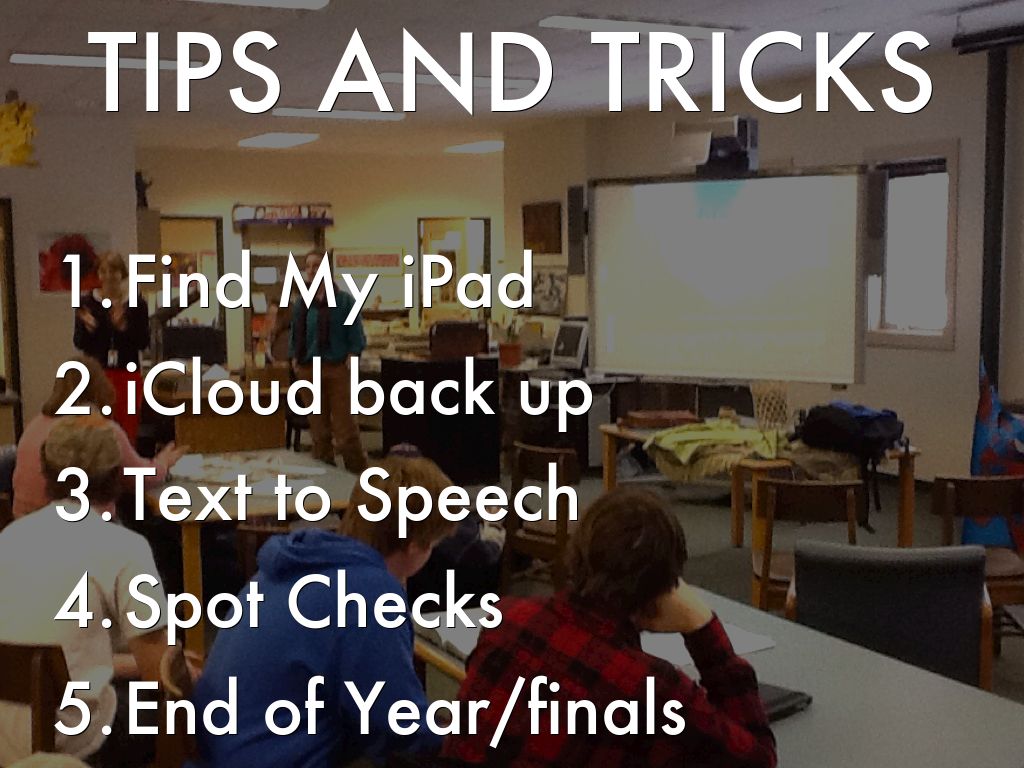 TIPS AND TRICKS

1. Find My iPad
2. iCloud back up
3. Text to Speech
4. Spot Checks
5. End of Year/finals